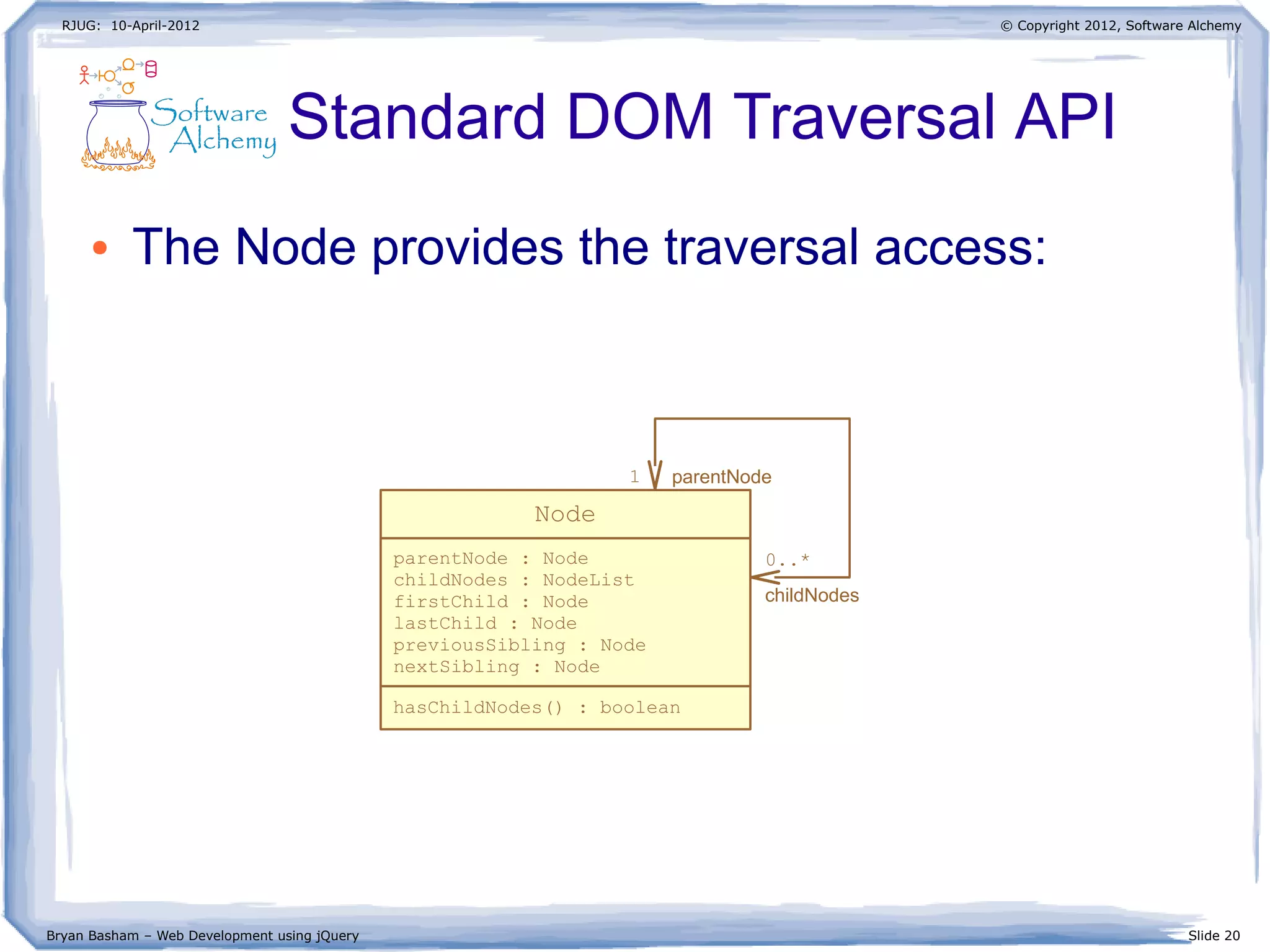 RJUG: 10-April-2012

© Copyright 2012, Software Alchemy

Software Alchemy

Standard DOM Traversal API

• The Node provides the traversal access:

1 parentNode

Node

parentNode : Node
childNodes : NodeList
firstChild : Node
lastChild : Node
previousSibling : Node
nextSibling : Node

hasChildNodes() : boolean

0..*
childNodes

Bryan Basham – Web Development using jQuery

Slide 20